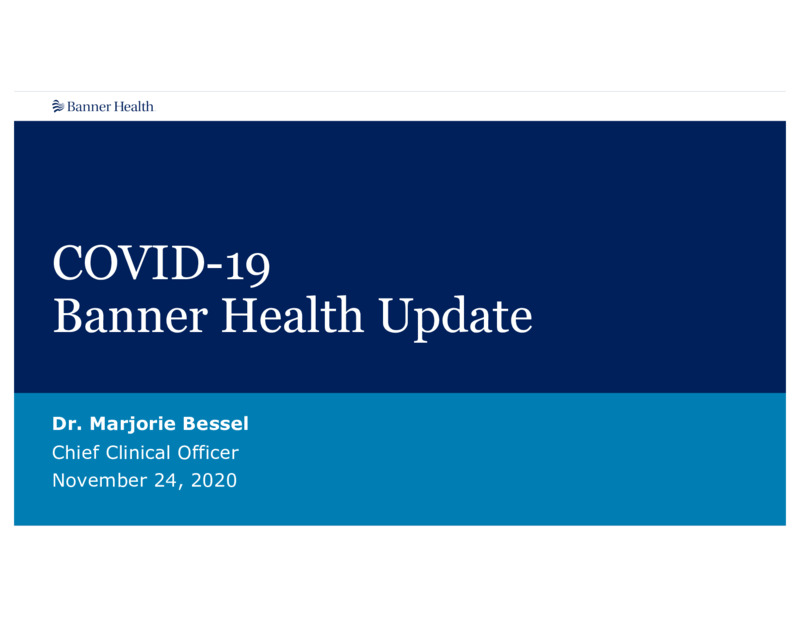 Banner Health

COVID-19
Banner Health Update

Dr. Marjorie Bessel
Chief Clinical Officer
November 24, 2020